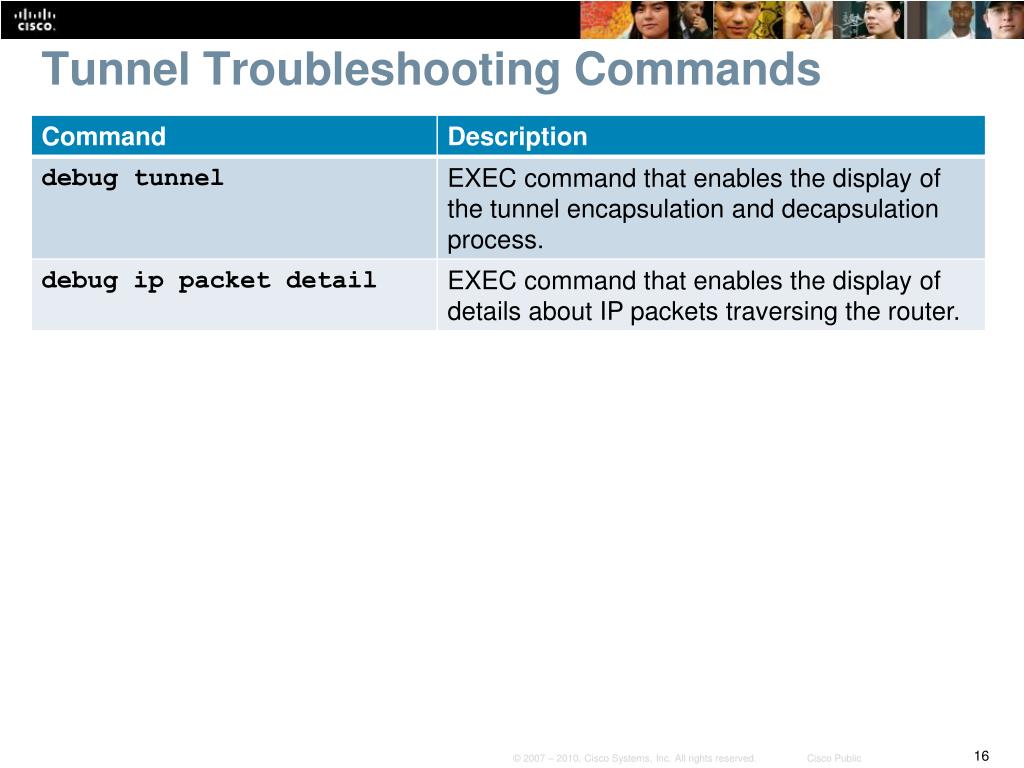 CISCO

Tunnel Troubleshooting Commands

| Command | Description |
|---|---|
| debug tunnel | EXEC command that enables the display of the tunnel encapsulation and decapsulation process. |
| debug ip packet detail | EXEC command that enables the display of details about IP packets traversing the router. |

© 2007 – 2010, Cisco Systems, Inc. All rights reserved. Cisco Public 16